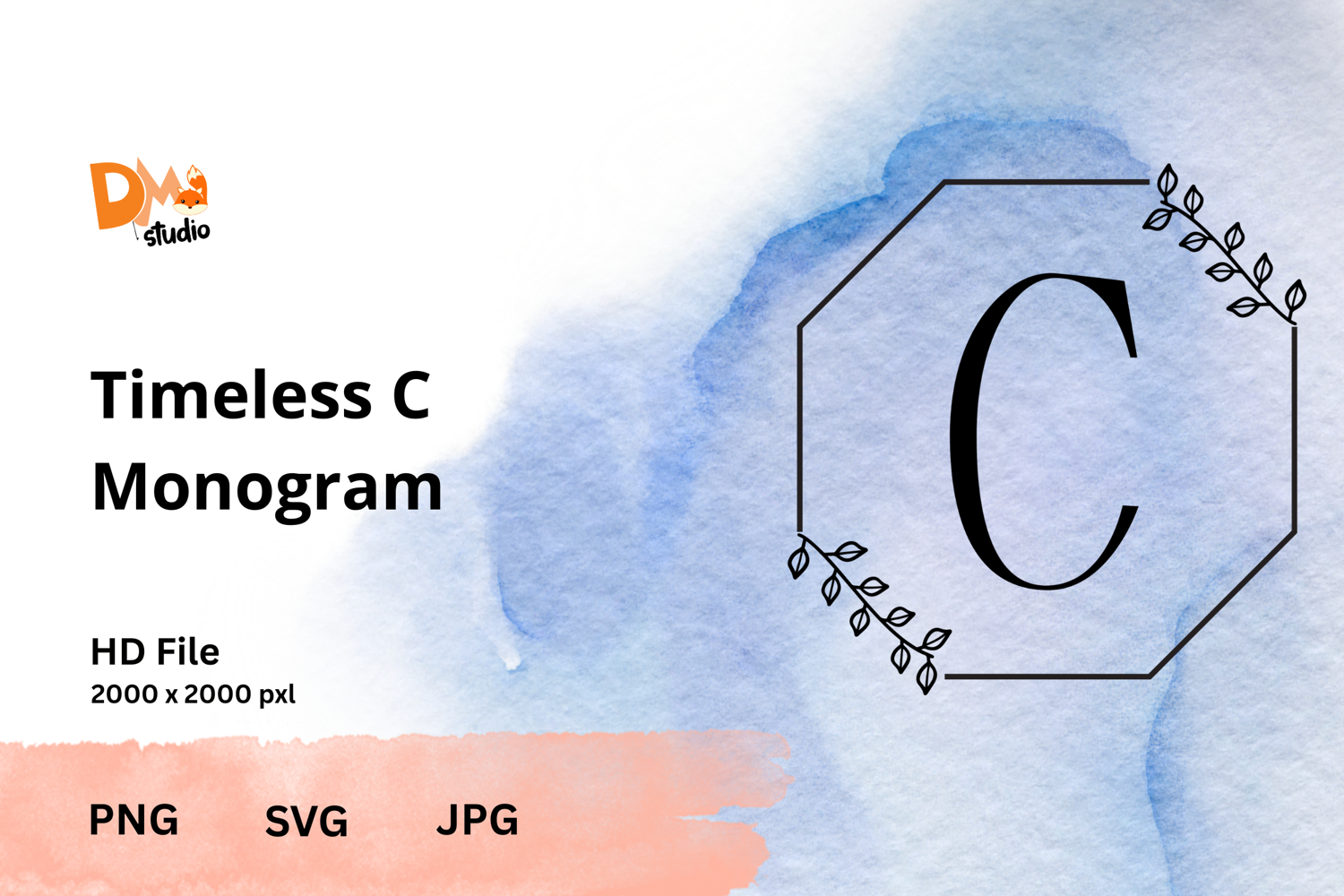 DM studio

Timeless C Monogram

HD File
2000 x 2000 pxl

PNG SVG JPG

C